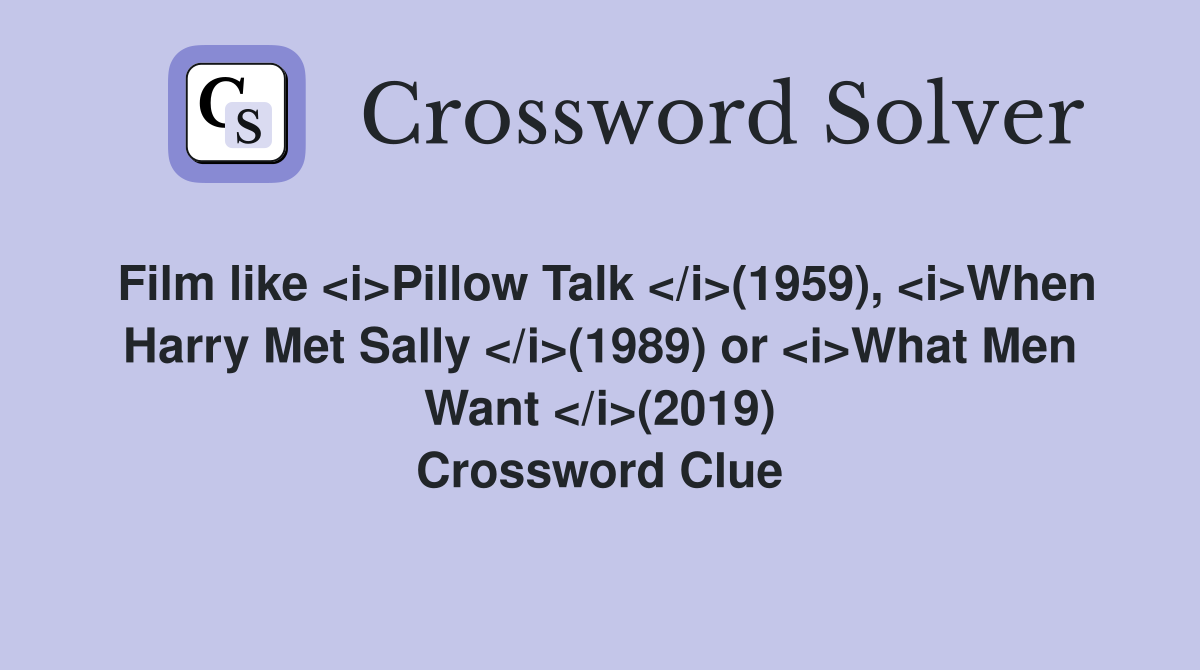 CS

Crossword Solver

Film like <i>Pillow Talk </i>(1959), <i>When Harry Met Sally </i>(1989) or <i>What Men Want </i>(2019)
Crossword Clue